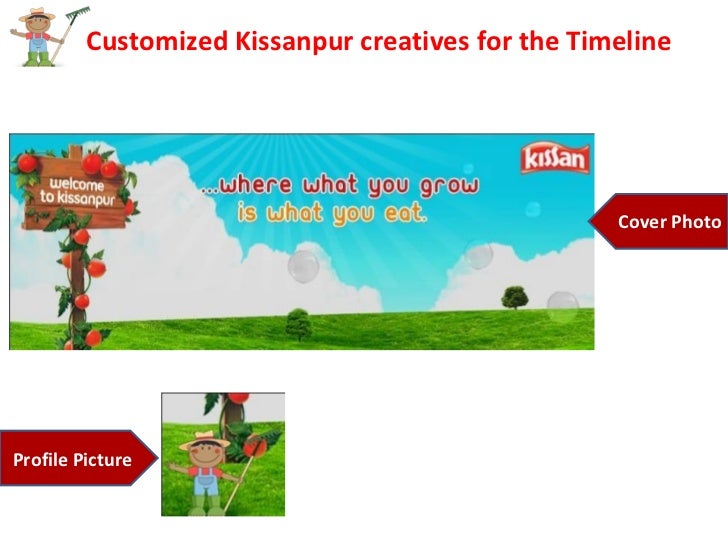 Customized Kissanpur creatives for the Timeline

welcome to kissanpur

...where what you grow is what you eat.

kissan

Cover Photo

Profile Picture